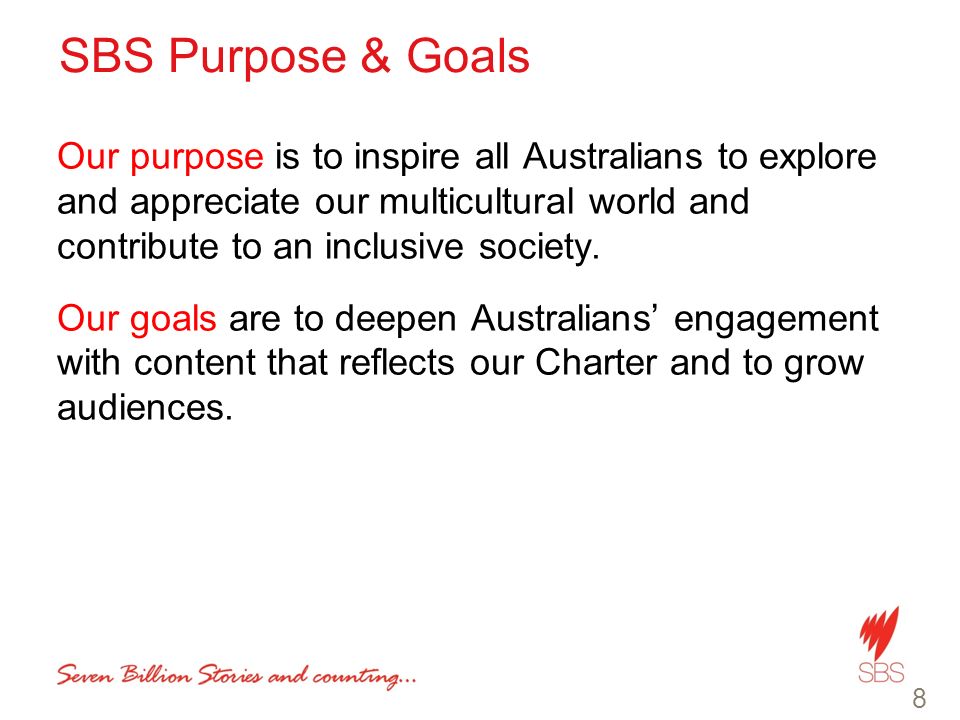 SBS Purpose & Goals

Our purpose is to inspire all Australians to explore and appreciate our multicultural world and contribute to an inclusive society.

Our goals are to deepen Australians’ engagement with content that reflects our Charter and to grow audiences.

Seven Billion Stories and counting...

SBS

8